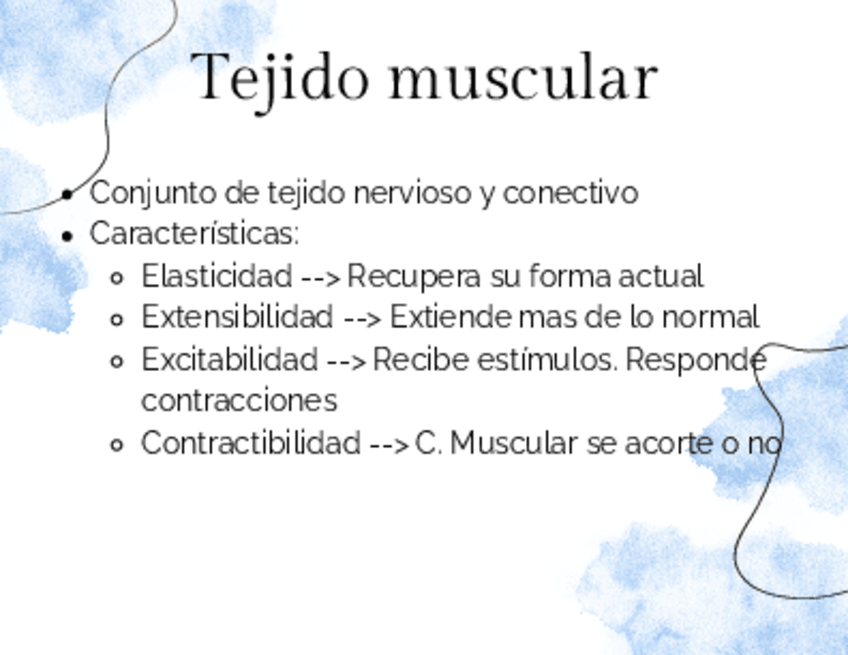 Tejido muscular

- Conjunto de tejido nervioso y conectivo
- Características:
  - Elasticidad --> Recupera su forma actual
  - Extensibilidad --> Extiende mas de lo normal
  - Excitabilidad --> Recibe estímulos. Responde contracciones
  - Contractibilidad --> C. Muscular se acorte o no